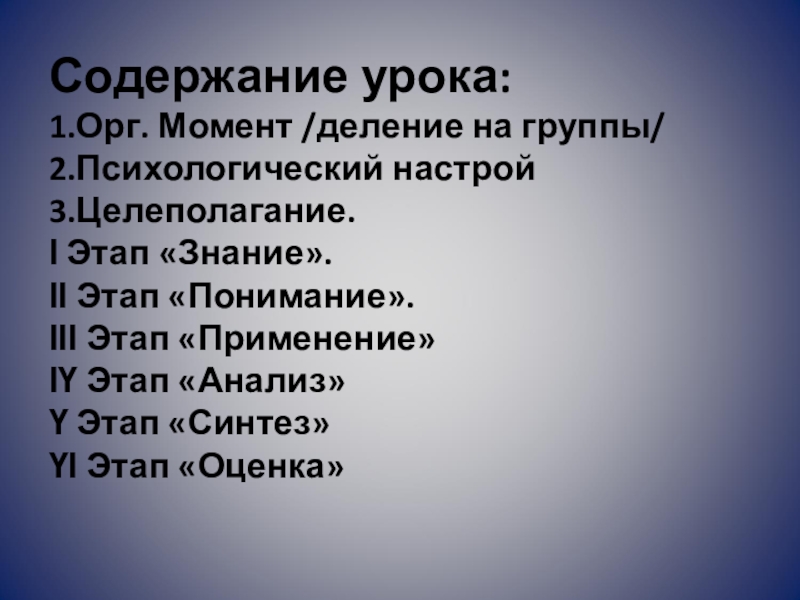 Содержание урока:
1.Орг. Момент /деление на группы/
2.Психологический настрой
3.Целеполагание.
I Этап «Знание».
II Этап «Понимание».
III Этап «Применение»
IY Этап «Анализ»
Y Этап «Синтез»
YI Этап «Оценка»